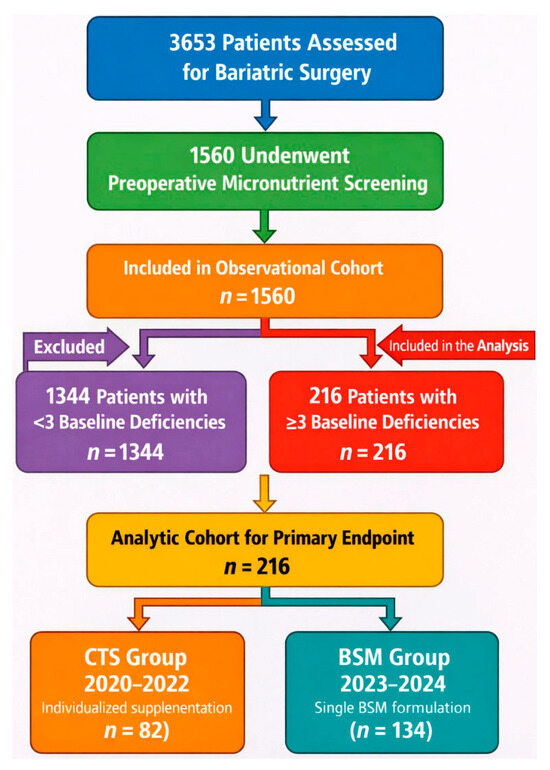 3653 Patients Assessed for Bariatric Surgery

1560 Undenwent Preoperative Micronutrient Screening

Included in Observational Cohort
$n = 1560$

Excluded

Included in the Analysis

1344 Patients with <3 Baseline Deficiencies
$n = 1344$

216 Patients with ≥3 Baseline Deficiencies
$n = 216$

Analytic Cohort for Primary Endpoint
$n = 216$

CTS Group
2020–2022
Individualized supplenentation
$n = 82$)

BSM Group
2023–2024
Single BSM formulation
($n = 134$)